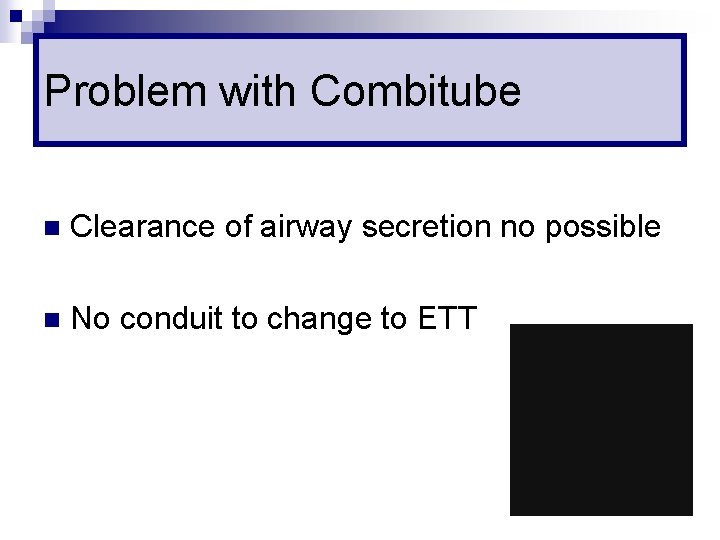 Problem with Combitube

Clearance of airway secretion no possible

No conduit to change to ETT